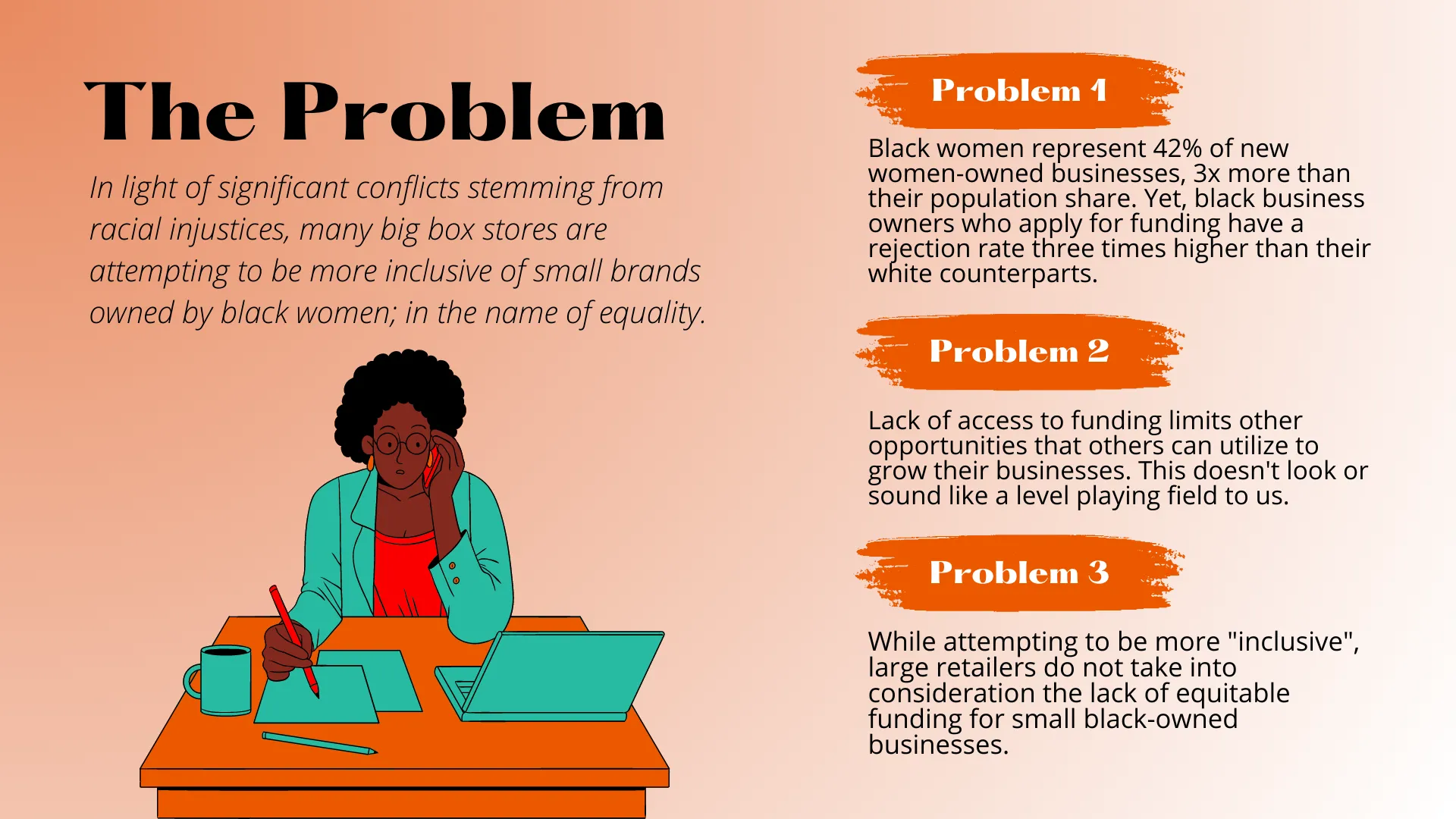 The Problem

In light of significant conflicts stemming from racial injustices, many big box stores are attempting to be more inclusive of small brands owned by black women; in the name of equality.

Problem 1

Black women represent 42% of new women-owned businesses, 3x more than their population share. Yet, black business owners who apply for funding have a rejection rate three times higher than their white counterparts.

Problem 2

Lack of access to funding limits other opportunities that others can utilize to grow their businesses. This doesn't look or sound like a level playing field to us.

Problem 3

While attempting to be more "inclusive", large retailers do not take into consideration the lack of equitable funding for small black-owned businesses.